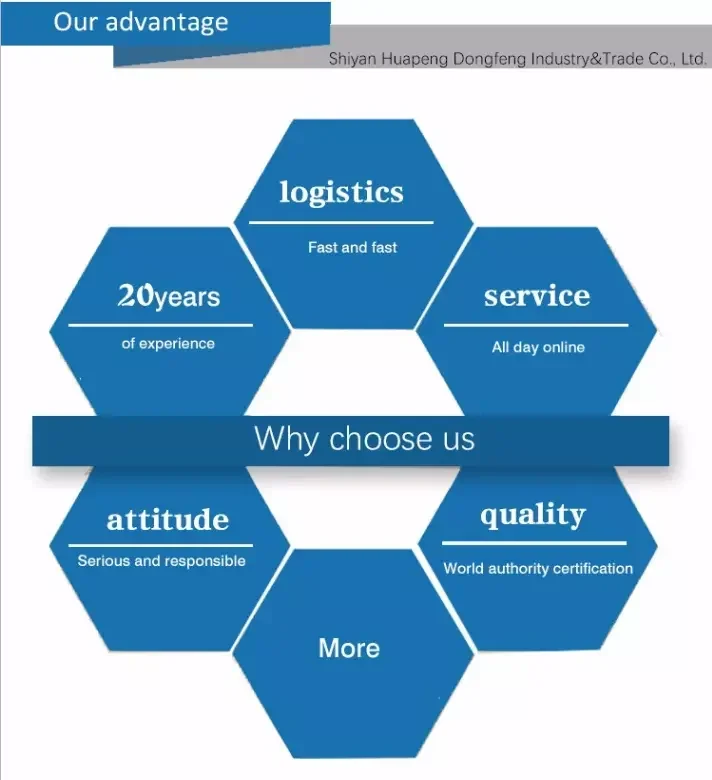 Our advantage

Shiyan Huapeng Dongfeng Industry&Trade Co., Ltd.

logistics

Fast and fast

20years

of experience

service

All day online

Why choose us

attitude

Serious and responsible

quality

World authority certification

More